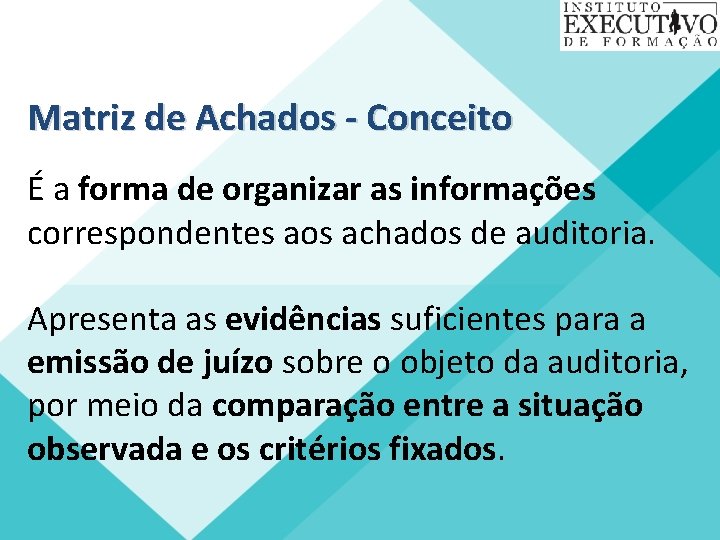 INSTITUTO
EXECUTIVO
DE FORMAÇÃO

Matriz de Achados - Conceito

É a forma de organizar as informações correspondentes aos achados de auditoria.

Apresenta as evidências suficientes para a emissão de juízo sobre o objeto da auditoria, por meio da comparação entre a situação observada e os critérios fixados.